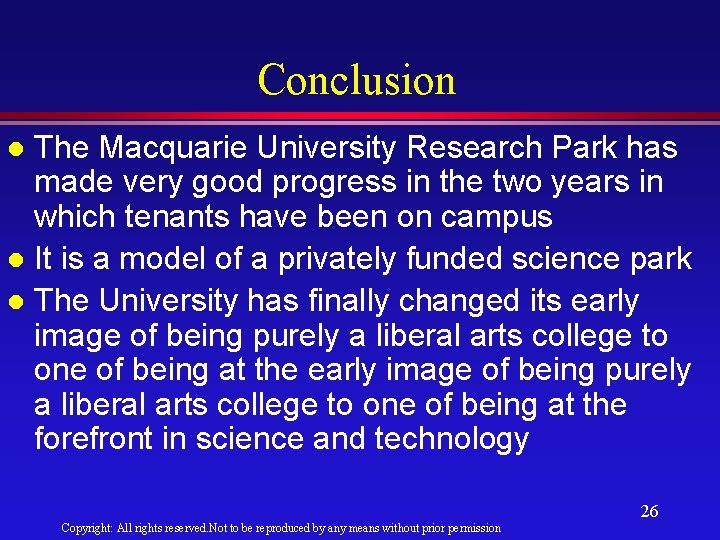 Conclusion

- The Macquarie University Research Park has made very good progress in the two years in which tenants have been on campus
- It is a model of a privately funded science park
- The University has finally changed its early image of being purely a liberal arts college to one of being at the early image of being purely a liberal arts college to one of being at the forefront in science and technology

26

Copyright: All rights reserved.Not to be reproduced by any means without prior permission